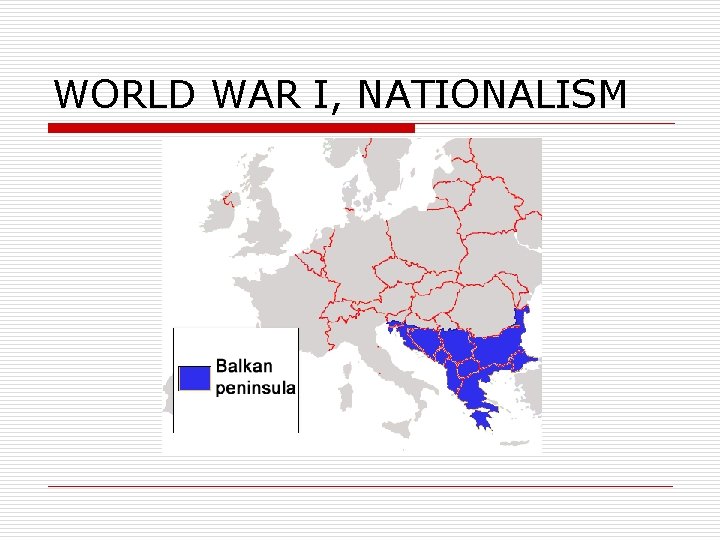 WORLD WAR I, NATIONALISM

Balkan peninsula